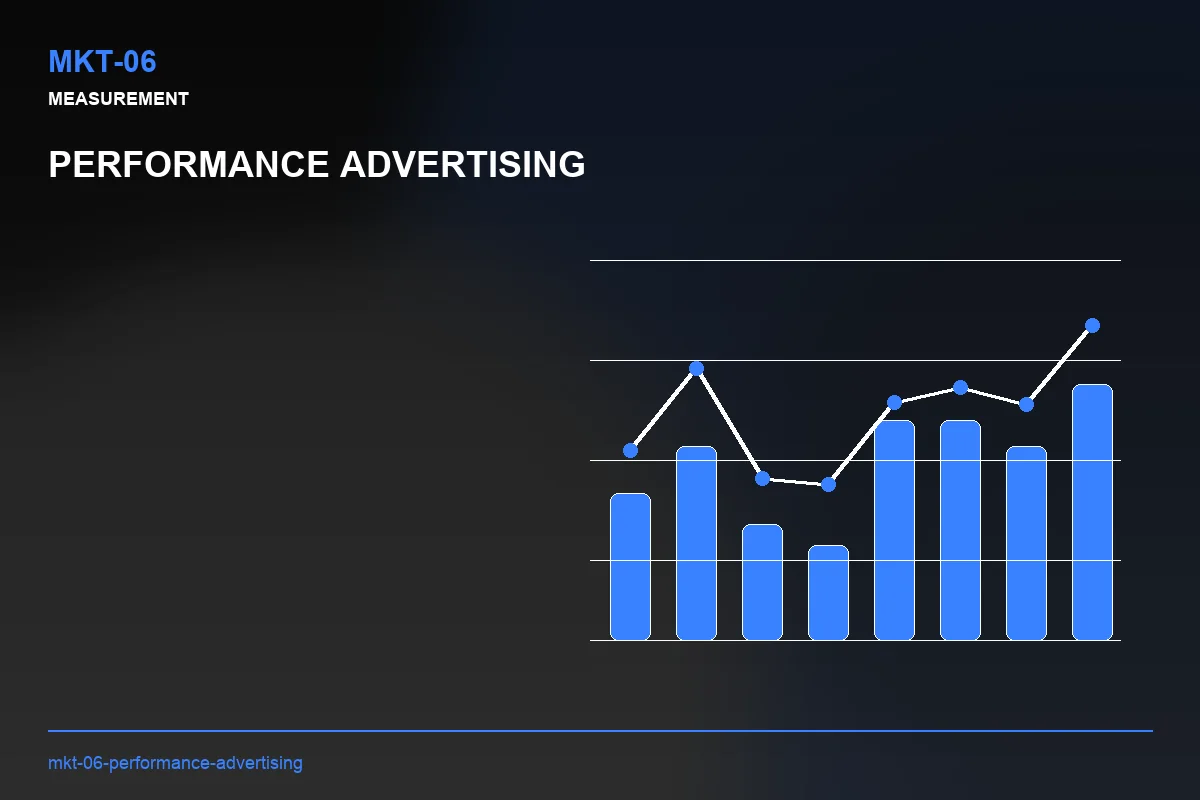 MKT-06
MEASUREMENT

PERFORMANCE ADVERTISING

mkt-06-performance-advertising